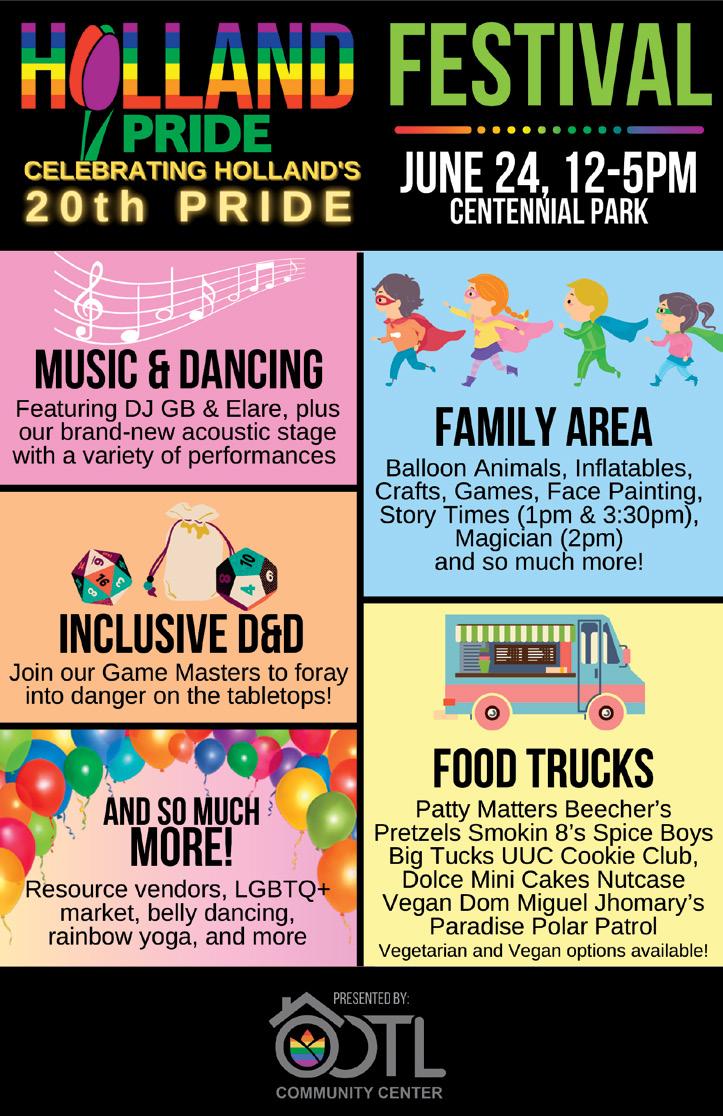 HOLLAND PRIDE
CELEBRATING HOLLAND'S
20th PRIDE

FESTIVAL
JUNE 24, 12-5PM
CENTENNIAL PARK

MUSIC & DANCING
Featuring DJ GB & Elare, plus our brand-new acoustic stage with a variety of performances

INCLUSIVE D&D
Join our Game Masters to foray into danger on the tabletops!

AND SO MUCH MORE!
Resource vendors, LGBTQ+ market, belly dancing, rainbow yoga, and more

FAMILY AREA
Balloon Animals, Inflatables, Crafts, Games, Face Painting, Story Times (1pm & 3:30pm), Magician (2pm) and so much more!

FOOD TRUCKS
Patty Matters Beecher's Pretzels Smokin 8's Spice Boys Big Tucks UUC Cookie Club, Dolce Mini Cakes Nutcase Vegan Dom Miguel Jhomary's Paradise Polar Patrol
Vegetarian and Vegan options available!

PRESENTED BY:
OTL
COMMUNITY CENTER